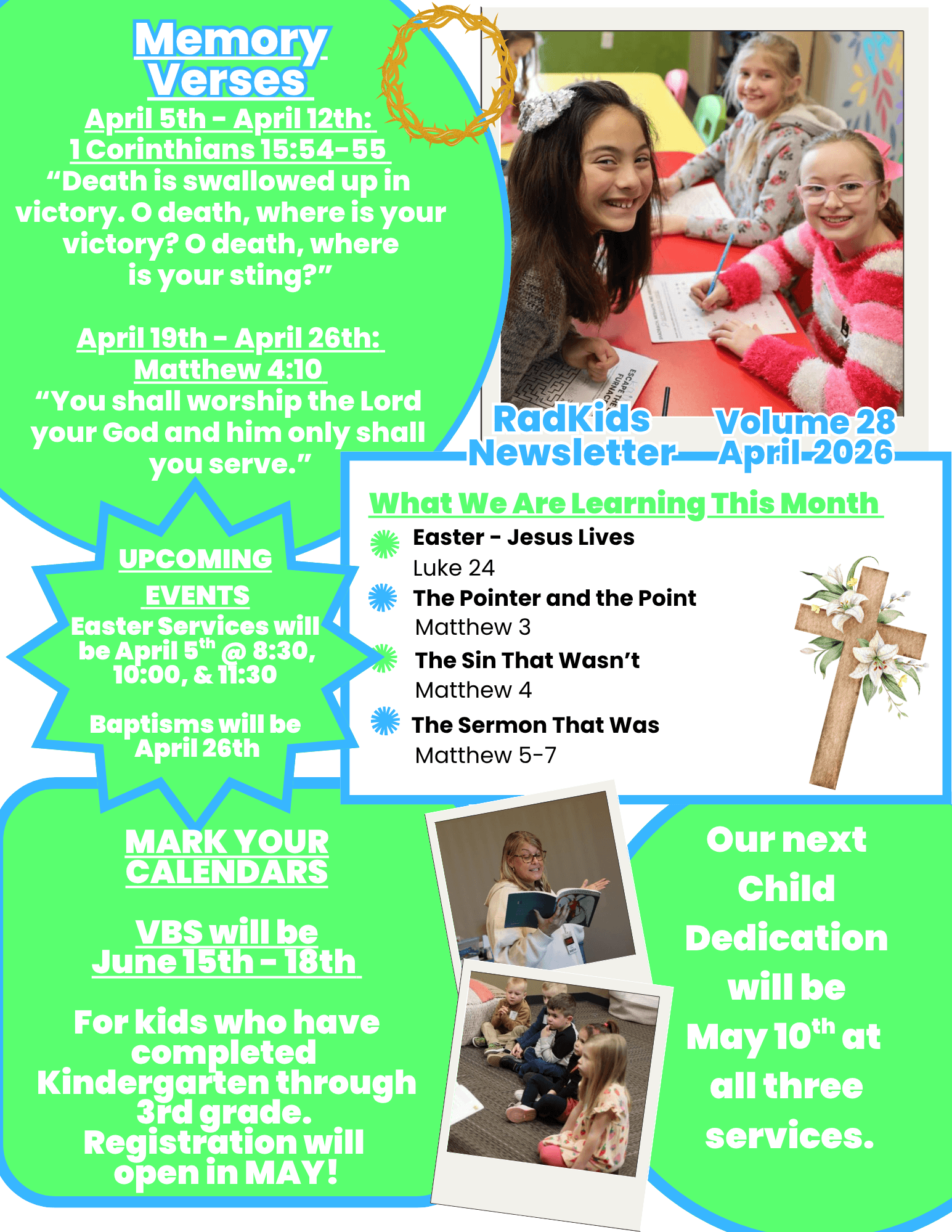 Memory Verses
April 5th - April 12th:
1 Corinthians 15:54-55
“Death is swallowed up in victory. O death, where is your victory? O death, where is your sting?”

April 19th - April 26th:
Matthew 4:10
“You shall worship the Lord your God and him only shall you serve.”

ESCAPE THE FURNACE

RadKids Newsletter
Volume 28
April 2026

What We Are Learning This Month
Easter - Jesus Lives
Luke 24
The Pointer and the Point
Matthew 3
The Sin That Wasn’t
Matthew 4
The Sermon That Was
Matthew 5-7

UPCOMING EVENTS
Easter Services will be April 5$^{th}$ @ 8:30, 10:00, & 11:30

Baptisms will be April 26th

MARK YOUR CALENDARS

VBS will be June 15th - 18th

For kids who have completed Kindergarten through 3rd grade. Registration will open in MAY!

Our next Child Dedication will be May 10$^{th}$ at all three services.